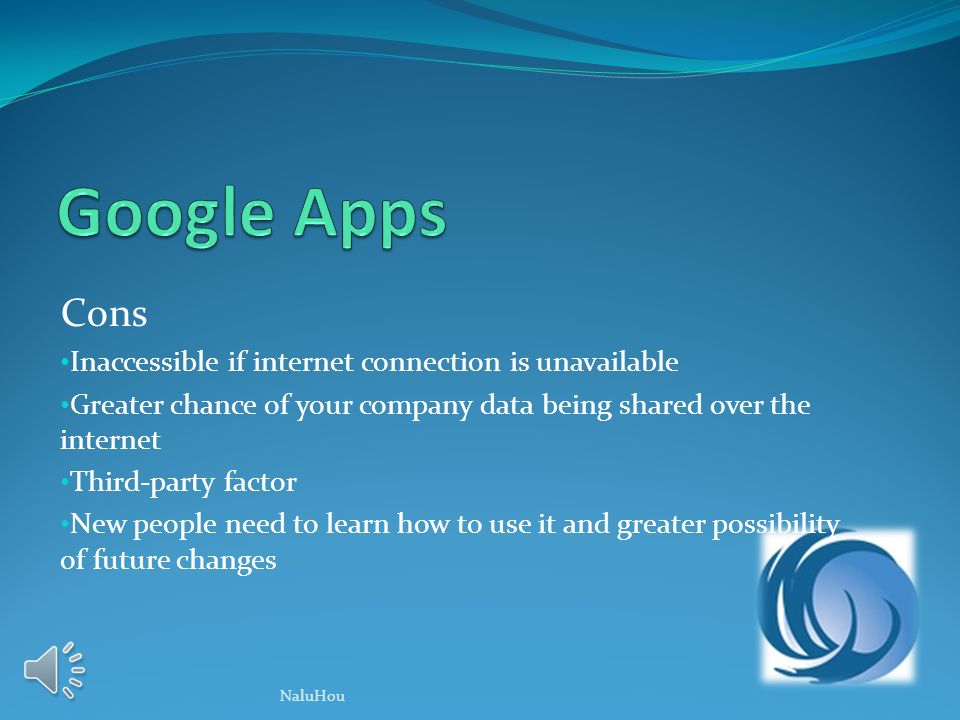 Google Apps

Cons

•Inaccessible if internet connection is unavailable

•Greater chance of your company data being shared over the internet

•Third-party factor

•New people need to learn how to use it and greater possibility of future changes

NaluHou